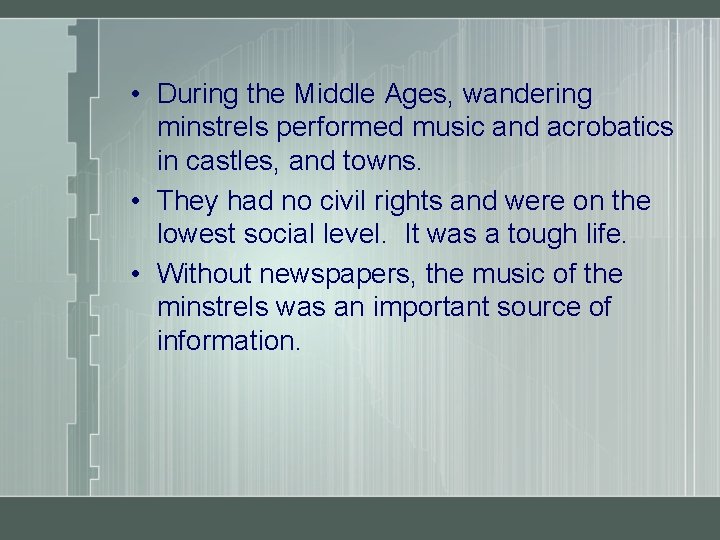 • During the Middle Ages, wandering minstrels performed music and acrobatics in castles, and towns.

• They had no civil rights and were on the lowest social level.  It was a tough life.

• Without newspapers, the music of the minstrels was an important source of information.